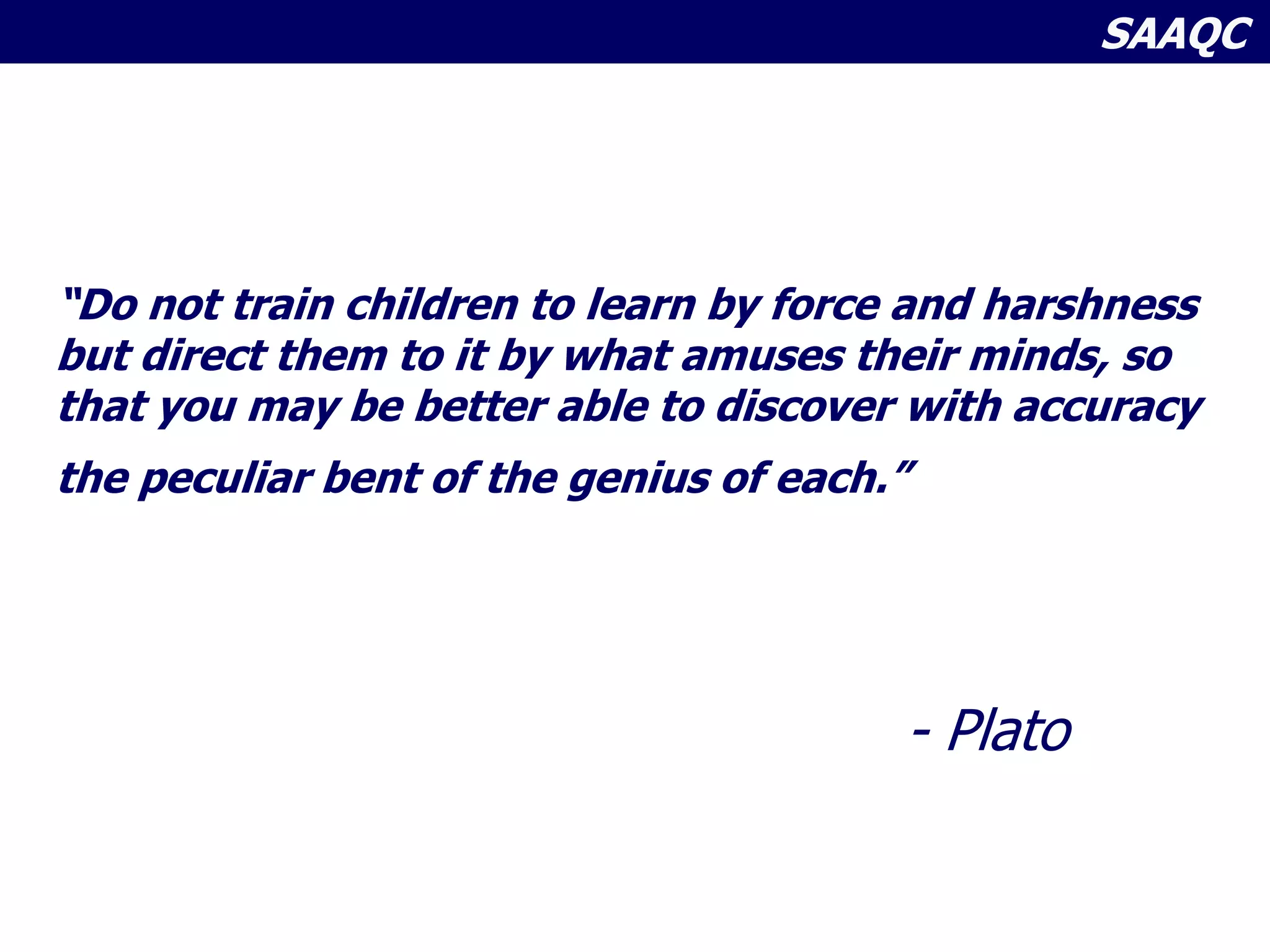 SAAQC

"Do not train children to learn by force and harshness but direct them to it by what amuses their minds, so that you may be better able to discover with accuracy the peculiar bent of the genius of each."

- Plato